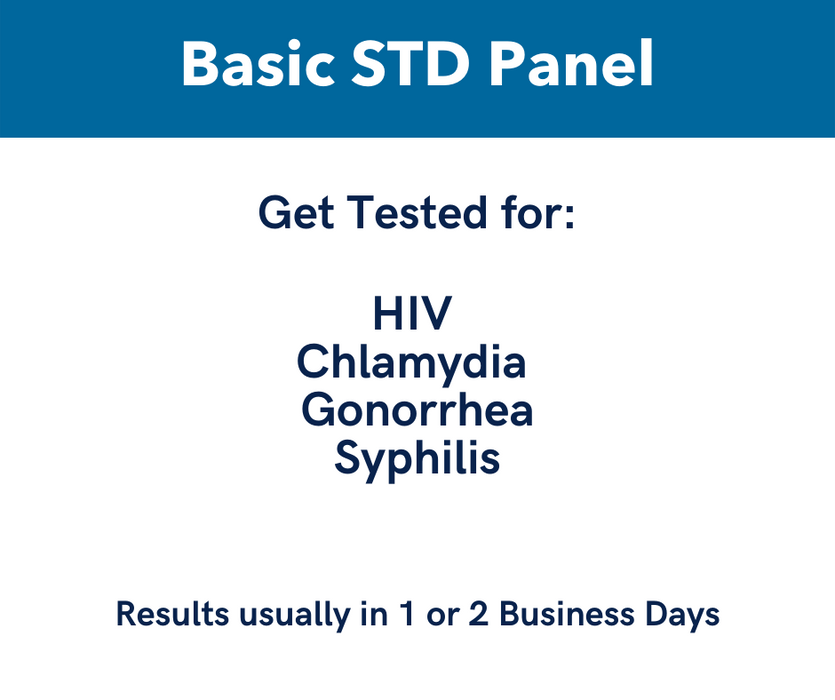 Basic STD Panel

Get Tested for:

HIV
Chlamydia
Gonorrhea
Syphilis

Results usually in 1 or 2 Business Days